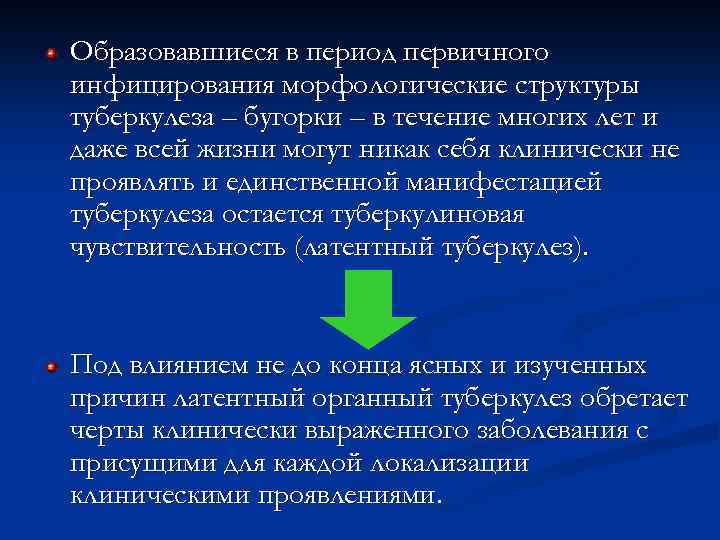 Образовавшиеся в период первичного инфицирования морфологические структуры туберкулеза – бугорки – в течение многих лет и даже всей жизни могут никак себя клинически не проявлять и единственной манифестацией туберкулеза остается туберкулиновая чувствительность (латентный туберкулез).

Под влиянием не до конца ясных и изученных причин латентный органный туберкулез обретает черты клинически выраженного заболевания с присущими для каждой локализации клиническими проявлениями.